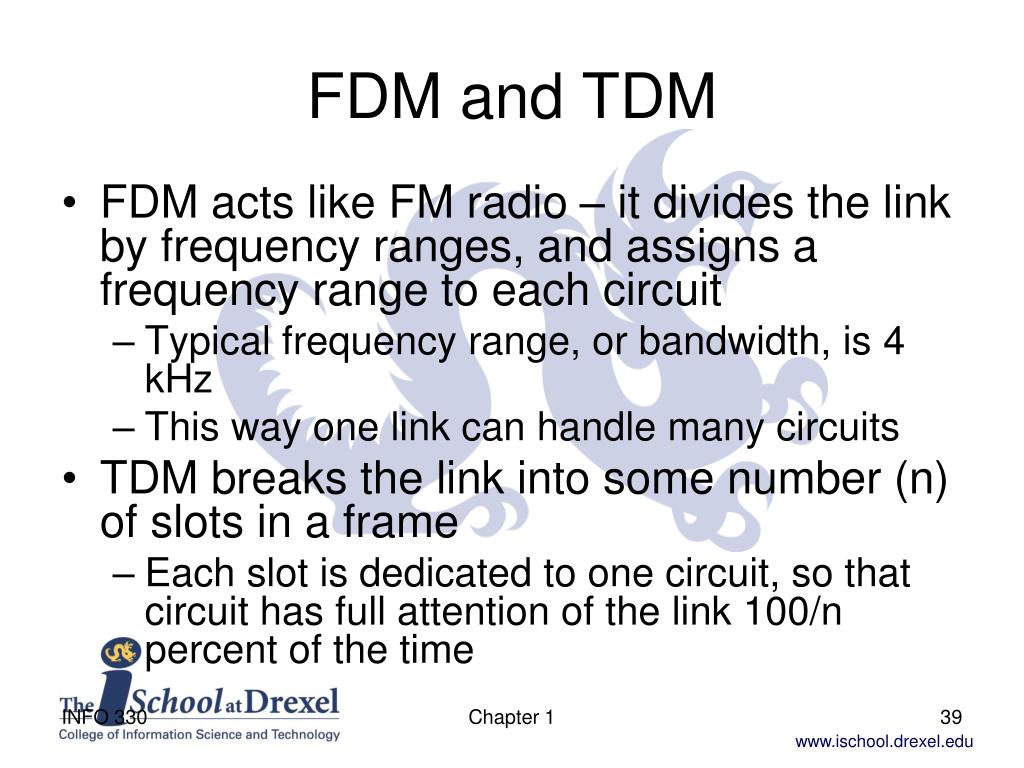 FDM and TDM

• FDM acts like FM radio – it divides the link by frequency ranges, and assigns a frequency range to each circuit
– Typical frequency range, or bandwidth, is 4 kHz
– This way one link can handle many circuits
• TDM breaks the link into some number (n) of slots in a frame
– Each slot is dedicated to one circuit, so that circuit has full attention of the link 100/n percent of the time

The iSchool at Drexel
College of Information Science and Technology

INFO 330

Chapter 1

39

www.ischool.drexel.edu